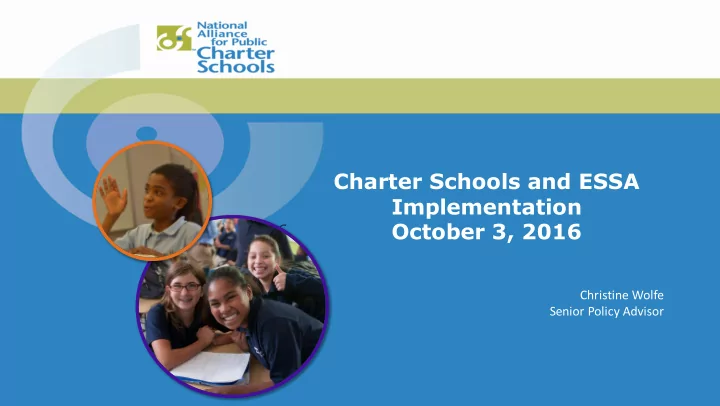 National Alliance for Public Charter Schools

Charter Schools and ESSA Implementation
October 3, 2016

Christine Wolfe
Senior Policy Advisor